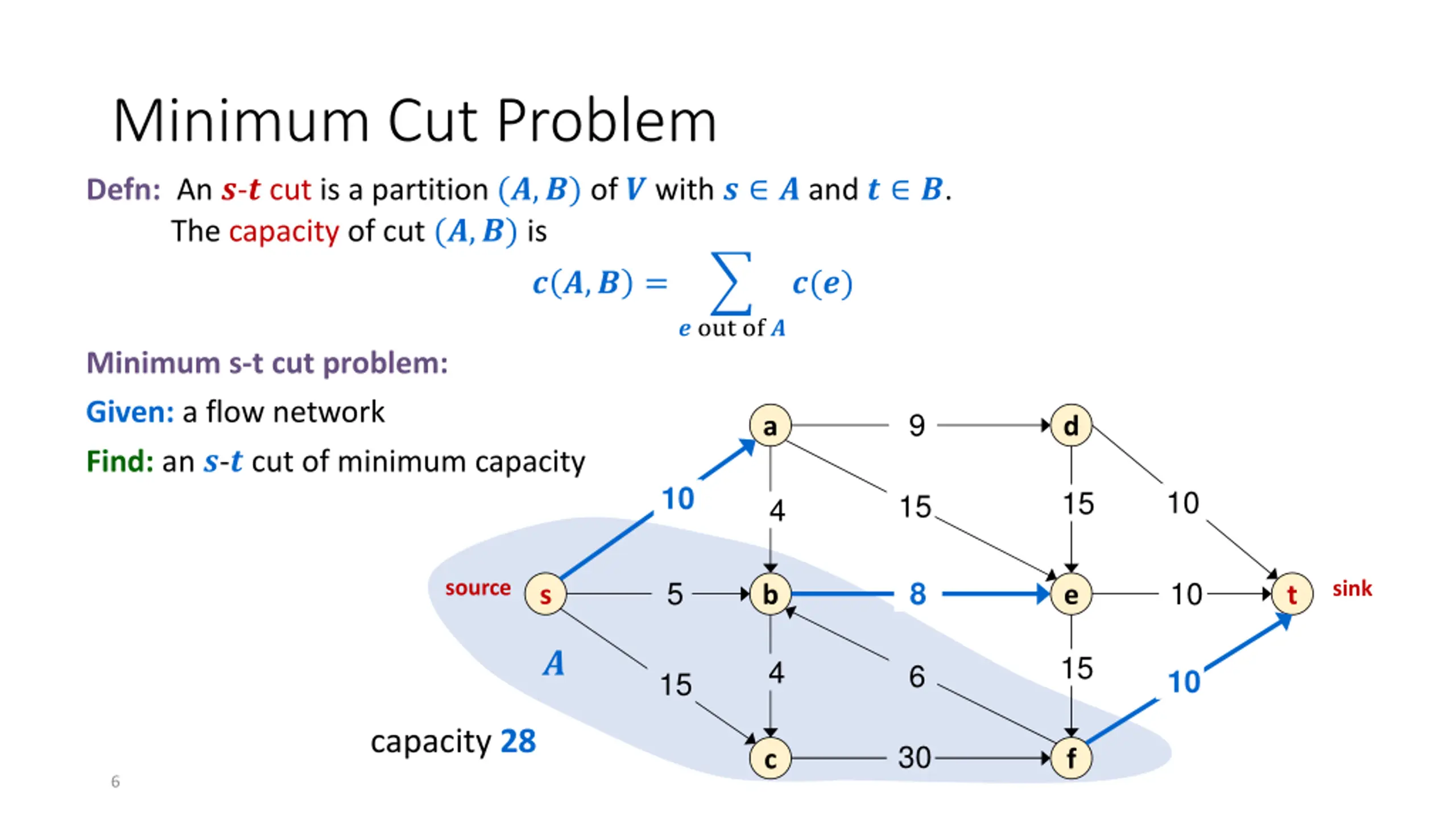 Minimum Cut Problem

Defn: An $s$-$t$ cut is a partition $(A, B)$ of $V$ with $s \in A$ and $t \in B$.
The capacity of cut $(A, B)$ is

$c(A, B) = \sum_{e \text{ out of } A} c(e)$

Minimum s-t cut problem:

Given: a flow network

Find: an $s$-$t$ cut of minimum capacity

a
9
d
10
4
15
15
10
source
s
5
b
8
e
10
t
sink
A
15
4
6
15
10
capacity 28
c
30
f

6